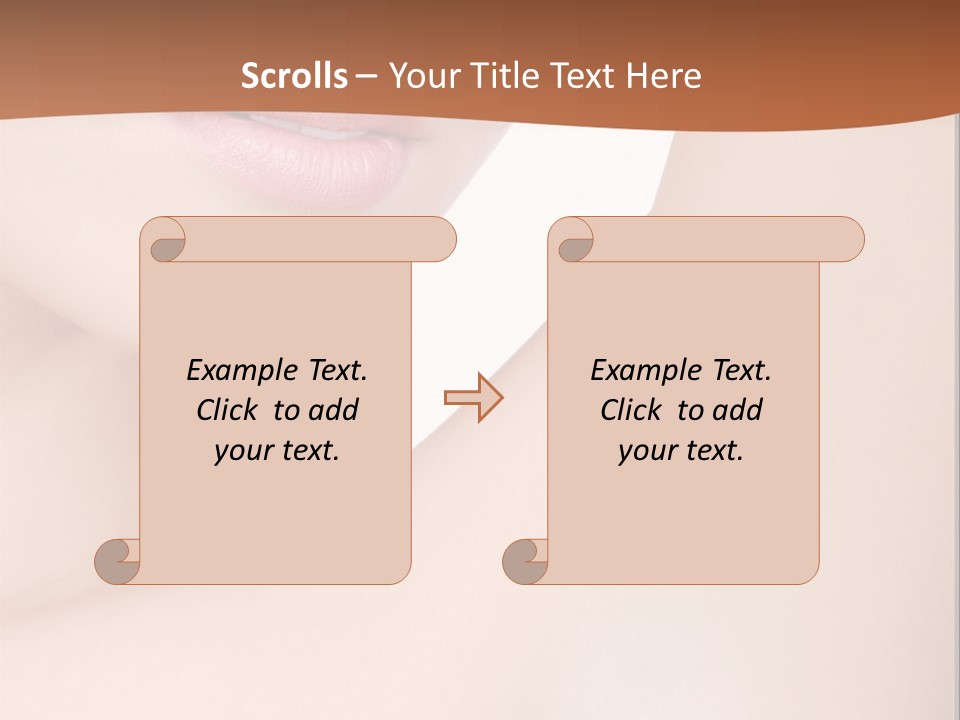 Scrolls – Your Title Text Here

Example Text. Click to add your text.

Example Text. Click to add your text.